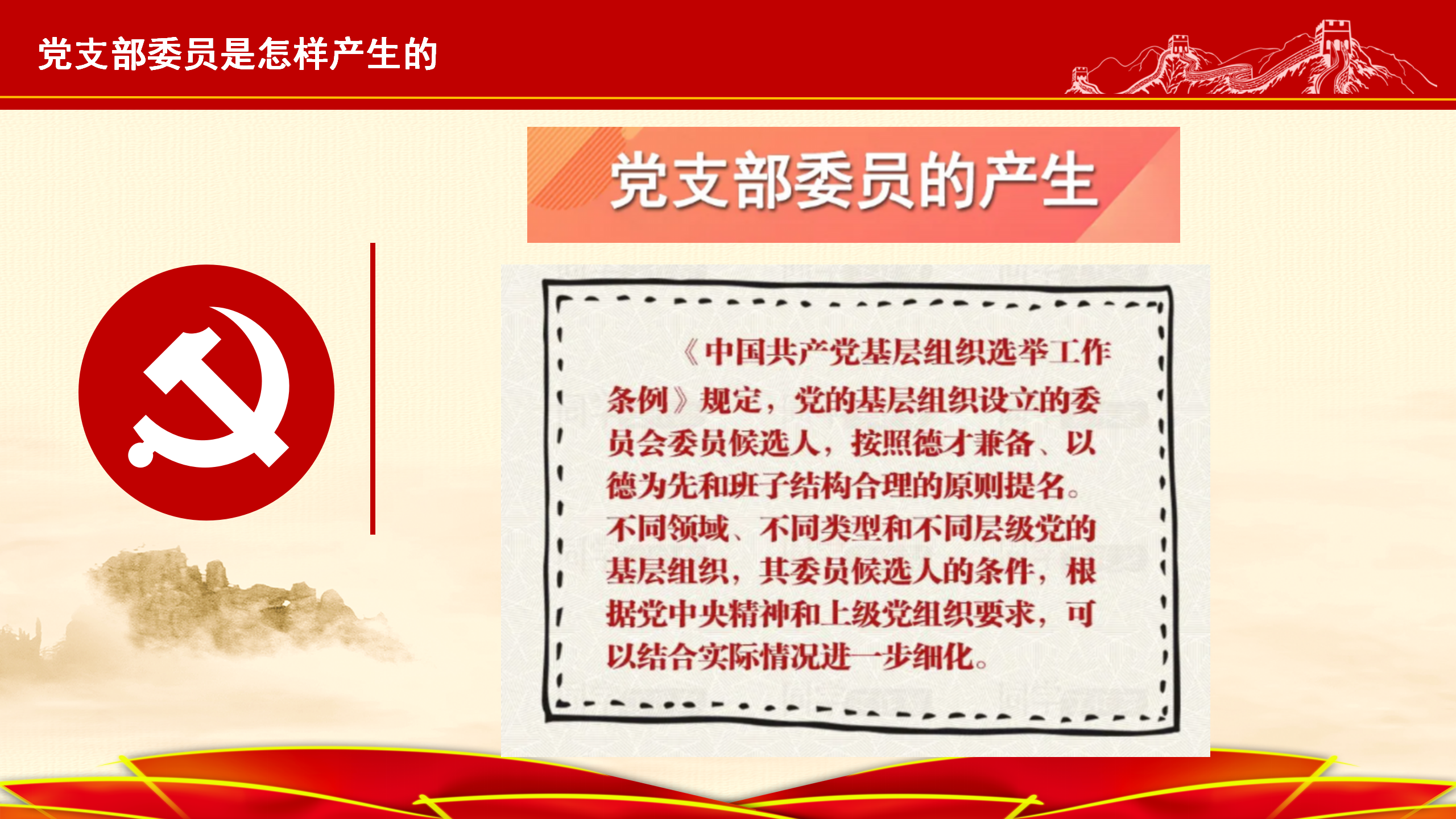 党支部委员是怎样产生的

党支部委员的产生

《中国共产党基层组织选举工作条例》规定，党的基层组织设立的委员会委员候选人，按照德才兼备、以德为先和班子结构合理的原则提名。不同领域、不同类型和不同层级党的基层组织，其委员候选人的条件，根据党中央精神和上级党组织要求，可以结合实际情况进一步细化。